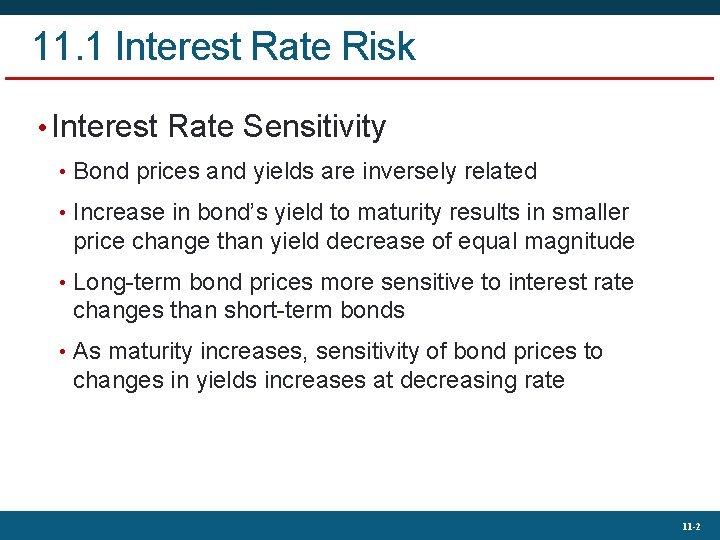 11.1 Interest Rate Risk

• Interest Rate Sensitivity

• Bond prices and yields are inversely related

• Increase in bond's yield to maturity results in smaller price change than yield decrease of equal magnitude

• Long-term bond prices more sensitive to interest rate changes than short-term bonds

• As maturity increases, sensitivity of bond prices to changes in yields increases at decreasing rate

11-2